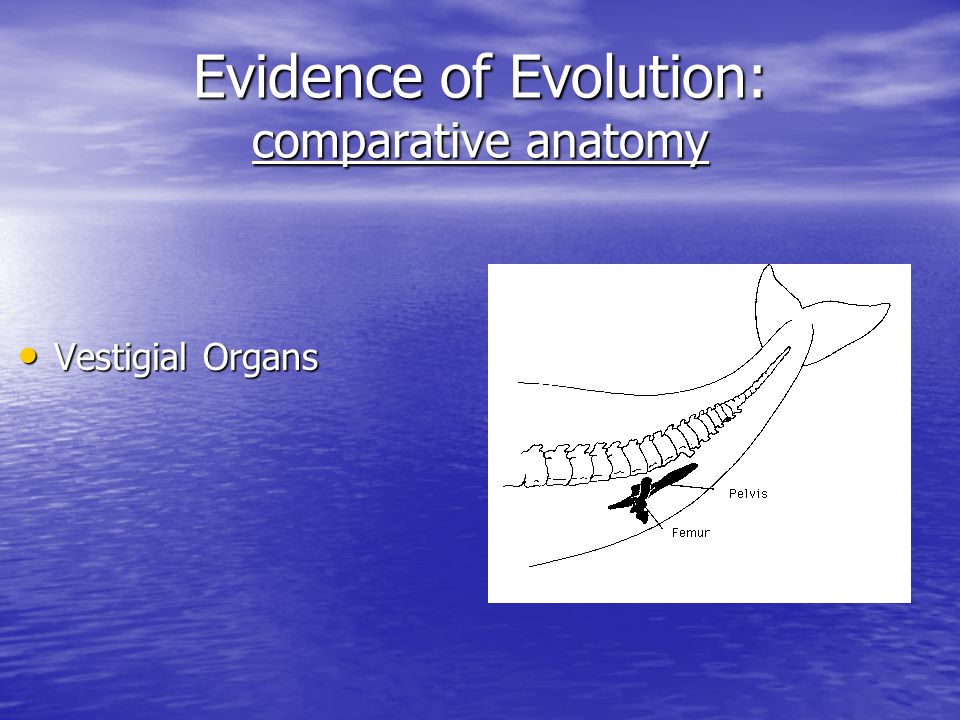 Evidence of Evolution:
comparative anatomy

• Vestigial Organs

Pelvis
Femur